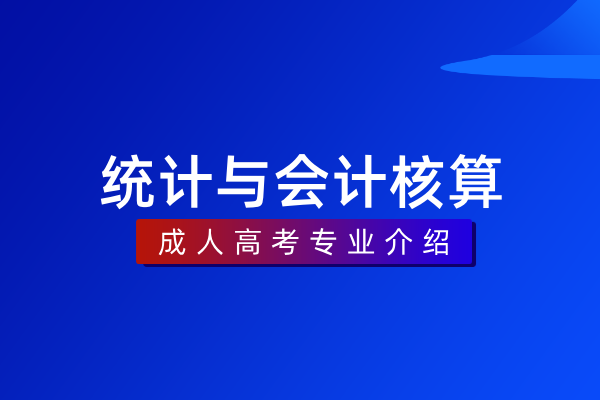 统计与会计核算

成人高考专业介绍